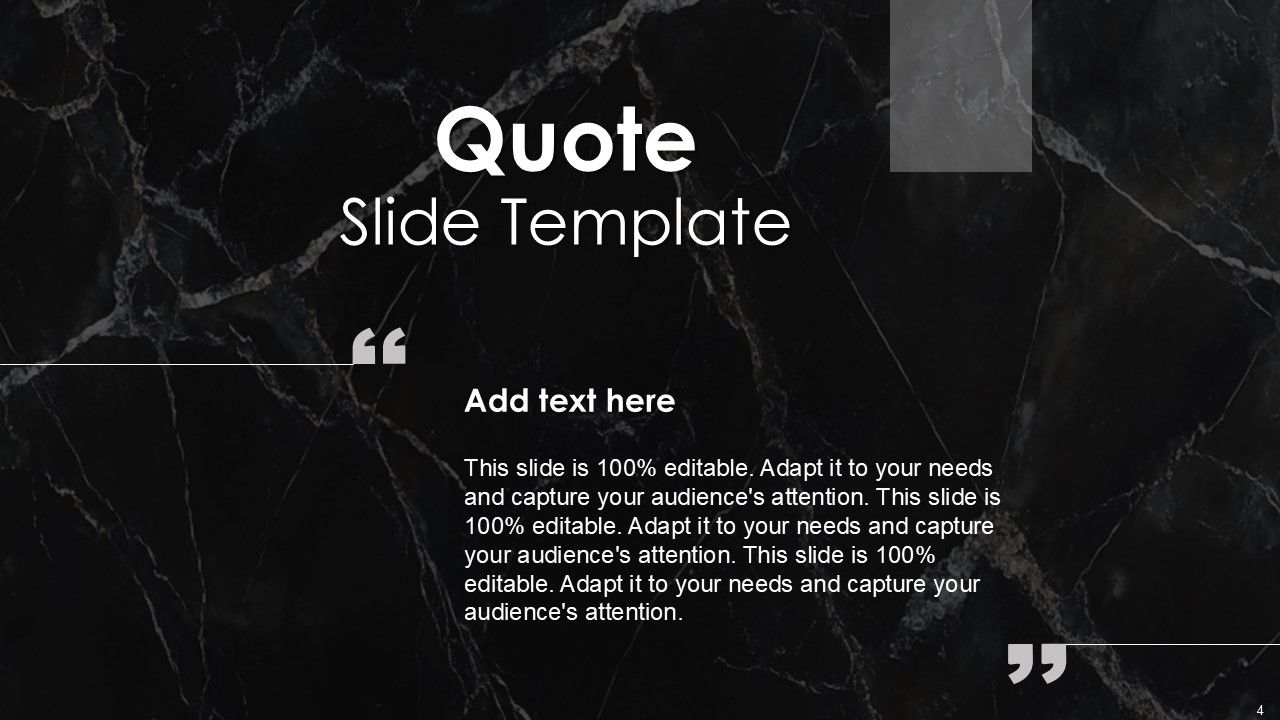 Quote
Slide Template

“

Add text here

This slide is 100% editable. Adapt it to your needs and capture your audience's attention. This slide is 100% editable. Adapt it to your needs and capture your audience's attention. This slide is 100% editable. Adapt it to your needs and capture your audience's attention.

”

4